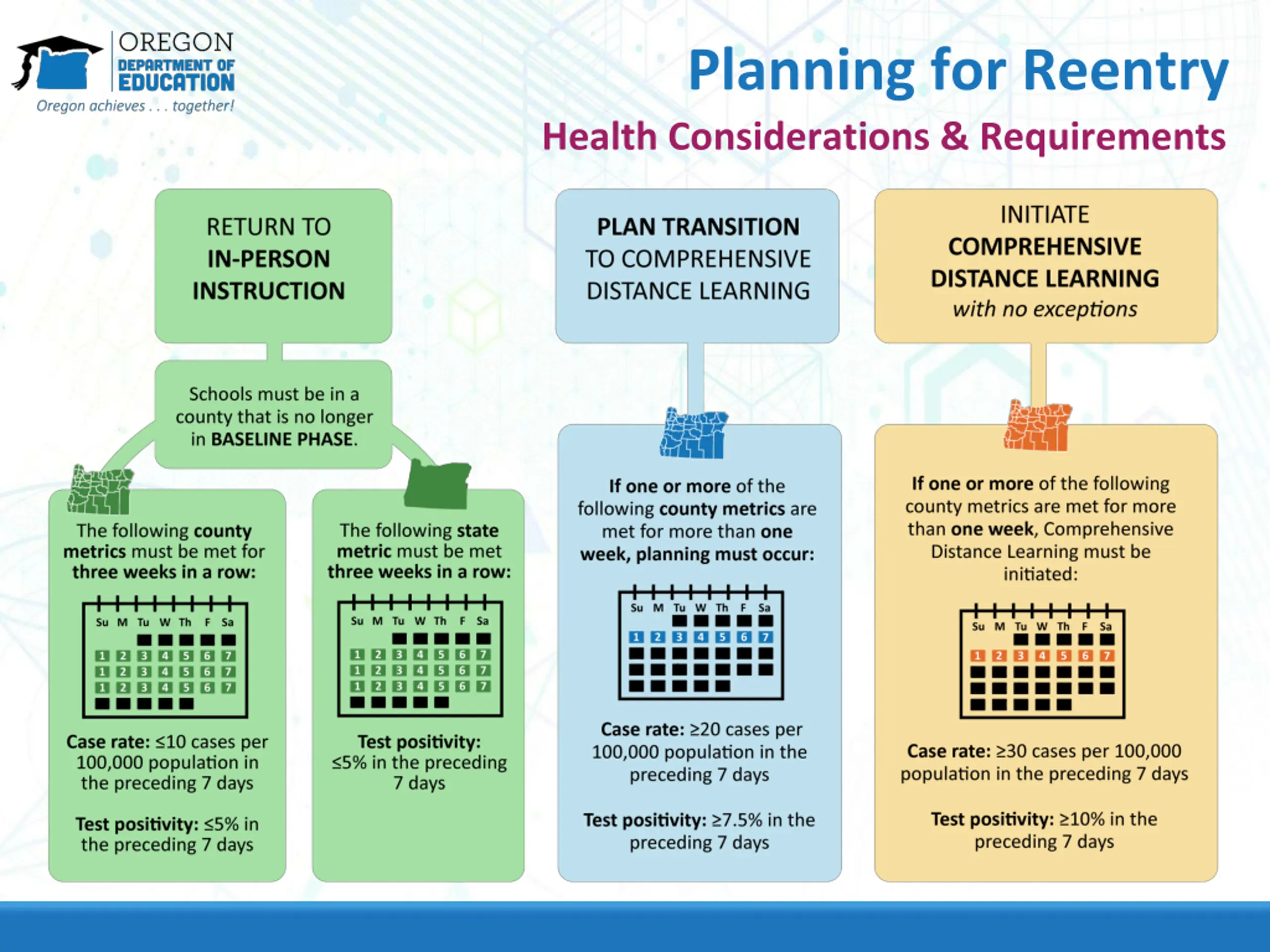 OREGON
DEPARTMENT OF
EDUCATION
Oregon achieves . . . together!

Planning for Reentry

Health Considerations & Requirements

RETURN TO IN-PERSON INSTRUCTION

Schools must be in a county that is no longer in BASELINE PHASE.

The following county metrics must be met for three weeks in a row:

Su M Tu W Th F Sa
1 2 3 4 5 6 7
1 2 3 4 5 6 7
1 2 3 4 5 6 7

Case rate: ≤10 cases per 100,000 population in the preceding 7 days

Test positivity: ≤5% in the preceding 7 days

The following state metric must be met three weeks in a row:

Su M Tu W Th F Sa
1 2 3 4 5 6 7
1 2 3 4 5 6 7
1 2 3 4 5 6 7

Test positivity: ≤5% in the preceding 7 days

PLAN TRANSITION TO COMPREHENSIVE DISTANCE LEARNING

If one or more of the following county metrics are met for more than one week, planning must occur:

Su M Tu W Th F Sa
1 2 3 4 5 6 7

Case rate: ≥20 cases per 100,000 population in the preceding 7 days

Test positivity: ≥7.5% in the preceding 7 days

INITIATE COMPREHENSIVE DISTANCE LEARNING with no exceptions

If one or more of the following county metrics are met for more than one week, Comprehensive Distance Learning must be initiated:

Su M Tu W Th F Sa
1 2 3 4 5 6 7

Case rate: ≥30 cases per 100,000 population in the preceding 7 days

Test positivity: ≥10% in the preceding 7 days